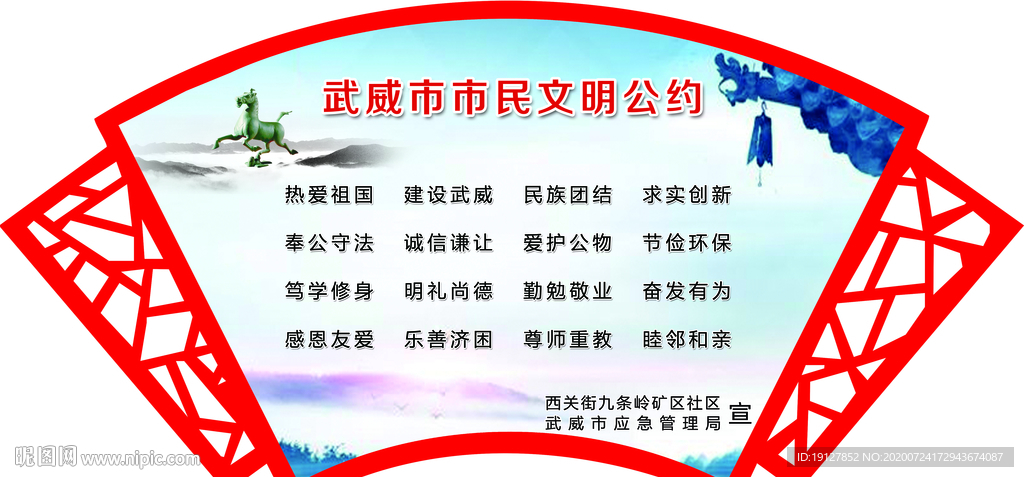 武威市市民文明公约

热爱祖国　建设武威　民族团结　求实创新

奉公守法　诚信谦让　爱护公物　节俭环保

笃学修身　明礼尚德　勤勉敬业　奋发有为

感恩友爱　乐善济困　尊师重教　睦邻和亲

西关街九条岭矿区社区
武威市应急管理局　宣

昵图网 www.nipic.com

ID:19127852 NO:20200724172943674087